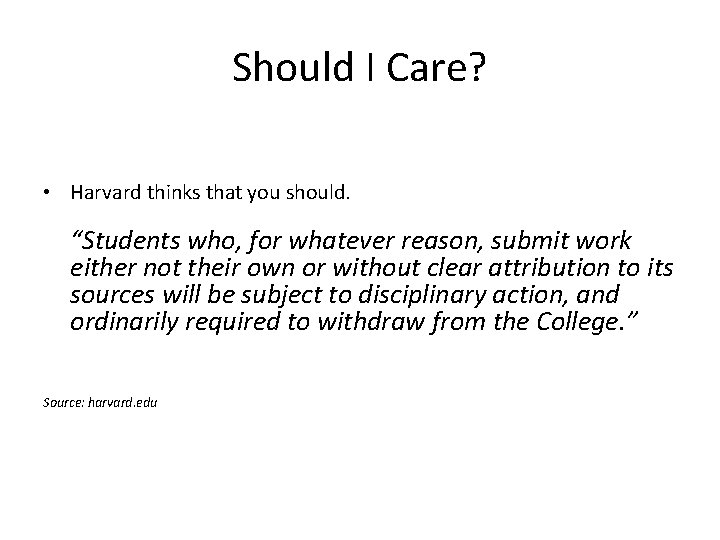 Should I Care?

• Harvard thinks that you should.

“Students who, for whatever reason, submit work either not their own or without clear attribution to its sources will be subject to disciplinary action, and ordinarily required to withdraw from the College.”

Source: harvard.edu